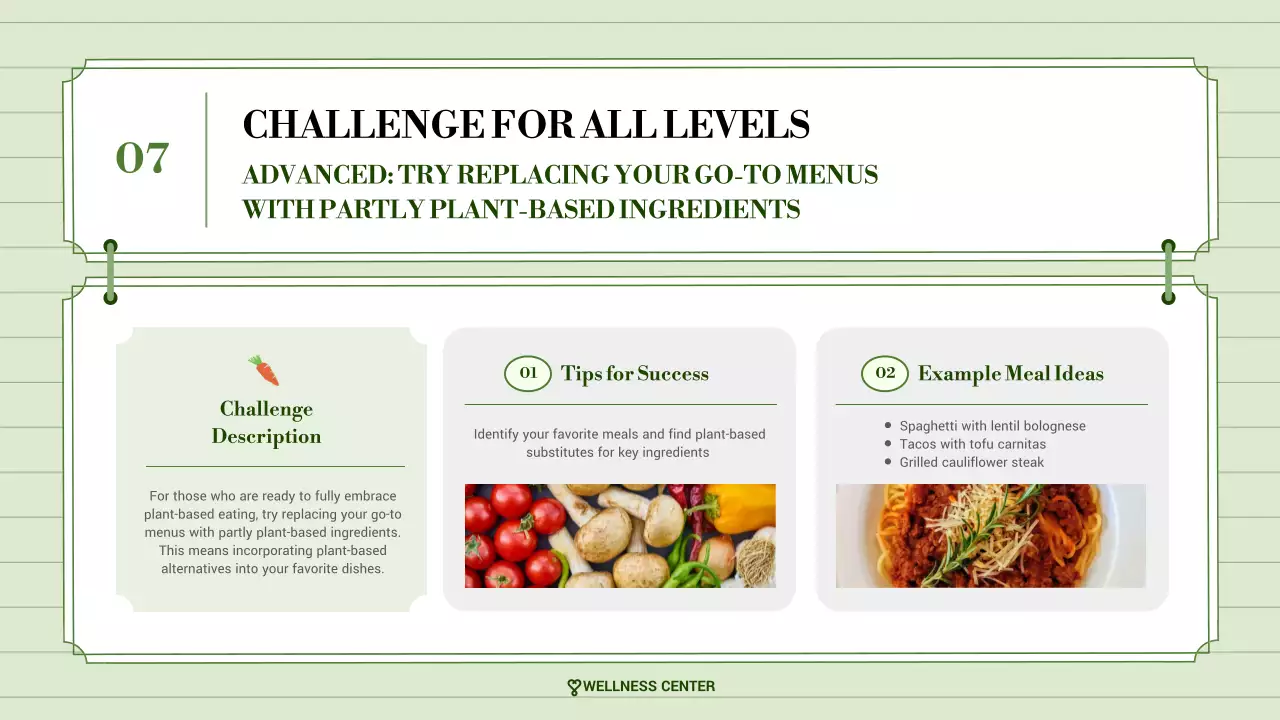 07

CHALLENGE FOR ALL LEVELS

ADVANCED: TRY REPLACING YOUR GO-TO MENUS WITH PARTLY PLANT-BASED INGREDIENTS

Challenge Description

For those who are ready to fully embrace plant-based eating, try replacing your go-to menus with partly plant-based ingredients. This means incorporating plant-based alternatives into your favorite dishes.

01 Tips for Success

Identify your favorite meals and find plant-based substitutes for key ingredients

02 Example Meal Ideas

- Spaghetti with lentil bolognese
- Tacos with tofu carnitas
- Grilled cauliflower steak

WELLNESS CENTER